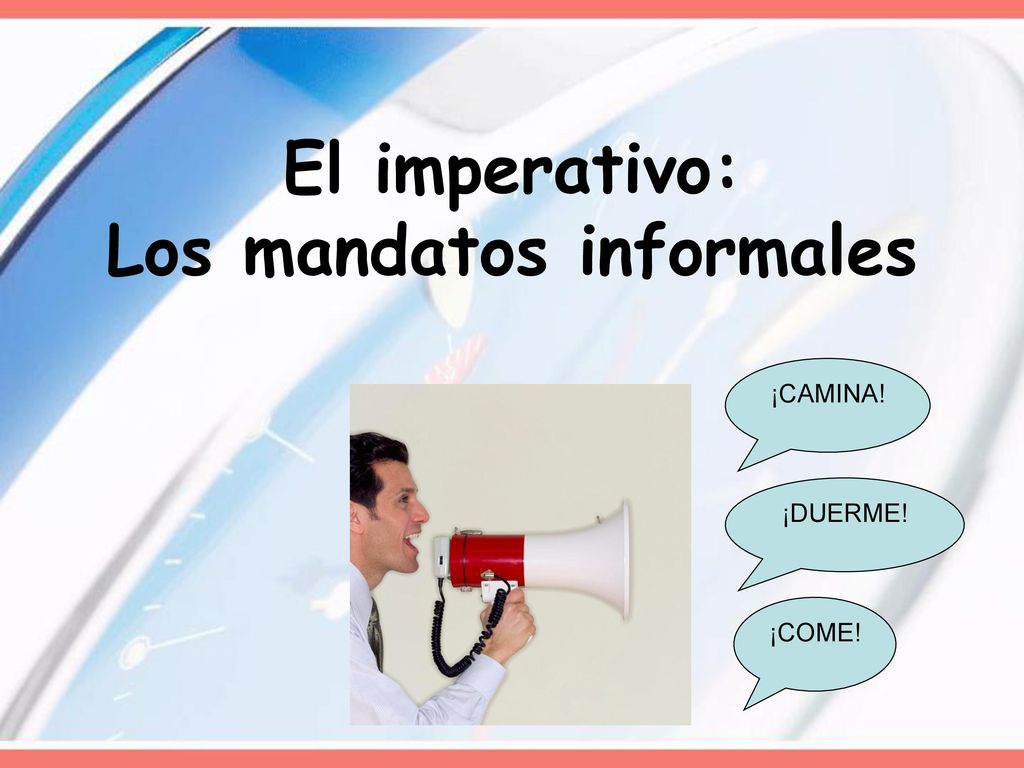 El imperativo:
Los mandatos informales

¡CAMINA!

¡DUERME!

¡COME!